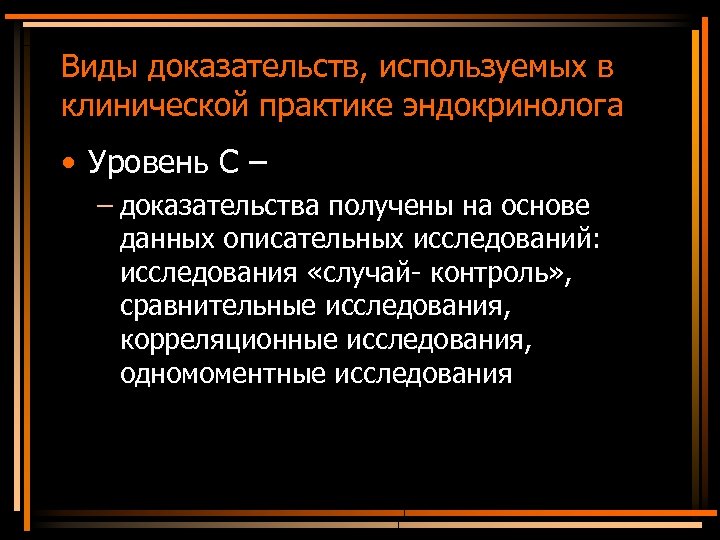 Виды доказательств, используемых в клинической практике эндокринолога

• Уровень С –

– доказательства получены на основе данных описательных исследований: исследования «случай- контроль», сравнительные исследования, корреляционные исследования, одномоментные исследования